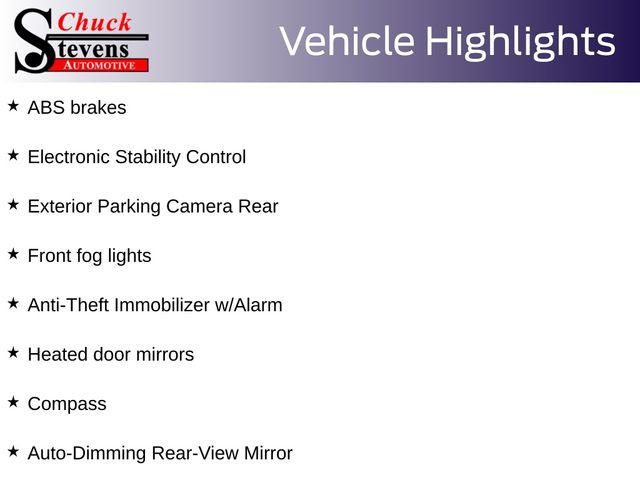 Chuck
Stevens
AUTOMOTIVE

Vehicle Highlights

★ ABS brakes

★ Electronic Stability Control

★ Exterior Parking Camera Rear

★ Front fog lights

★ Anti-Theft Immobilizer w/Alarm

★ Heated door mirrors

★ Compass

★ Auto-Dimming Rear-View Mirror